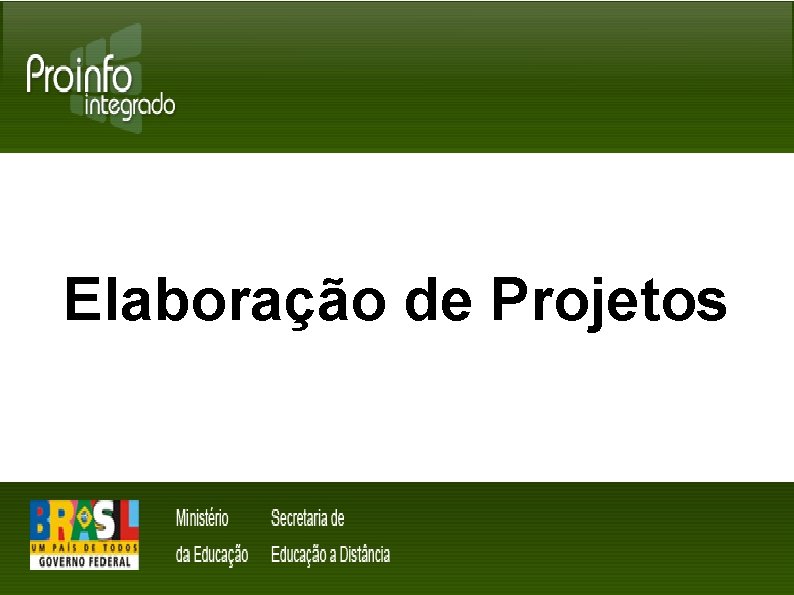 Proinfo
integrado

Elaboração de Projetos

BRASIL
UM PAÍS DE TODOS
GOVERNO FEDERAL

Ministério
da Educação

Secretaria de
Educação a Distância